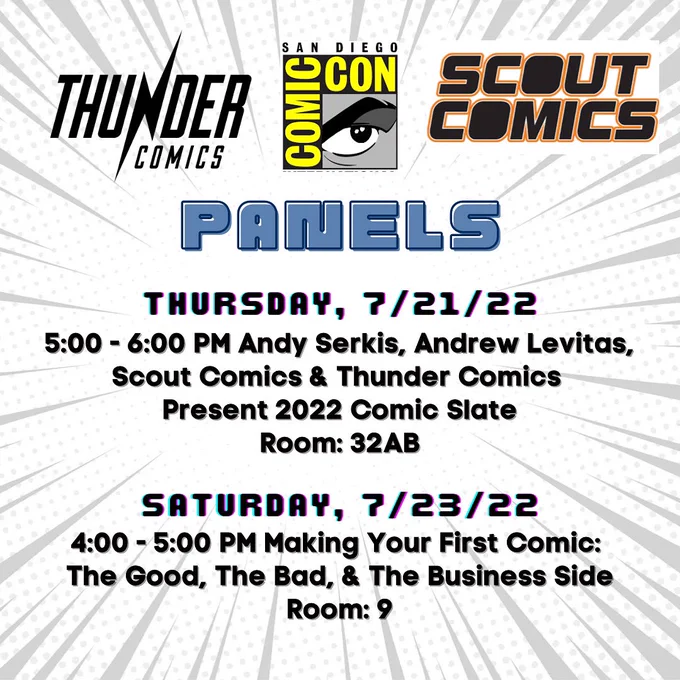 THUNDER COMICS

SAN DIEGO COMIC CON

SCOUT COMICS

PANELS

THURSDAY, 7/21/22

5:00 - 6:00 PM Andy Serkis, Andrew Levitas, Scout Comics & Thunder Comics Present 2022 Comic Slate
Room: 32AB

SATURDAY, 7/23/22

4:00 - 5:00 PM Making Your First Comic: The Good, The Bad, & The Business Side
Room: 9